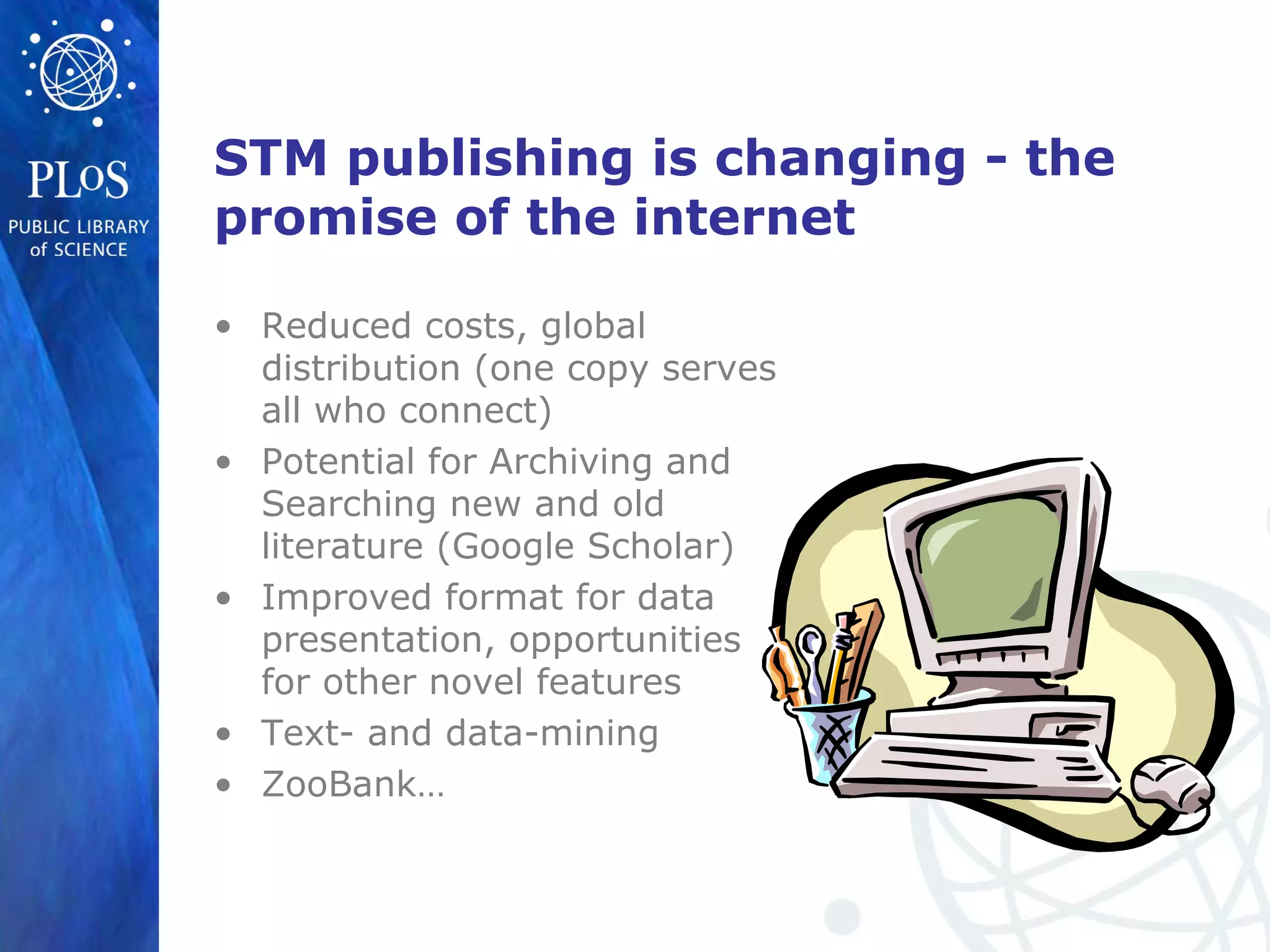 PLoS
PUBLIC LIBRARY of SCIENCE

STM publishing is changing - the promise of the internet

• Reduced costs, global distribution (one copy serves all who connect)
• Potential for Archiving and Searching new and old literature (Google Scholar)
• Improved format for data presentation, opportunities for other novel features
• Text- and data-mining
• ZooBank…